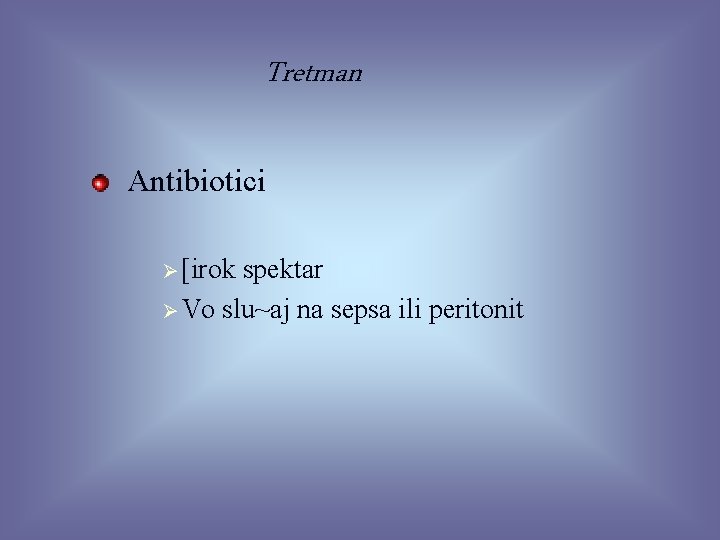 Tretman

Antibiotici

[irok spektar

Vo slu~aj na sepsa ili peritonit